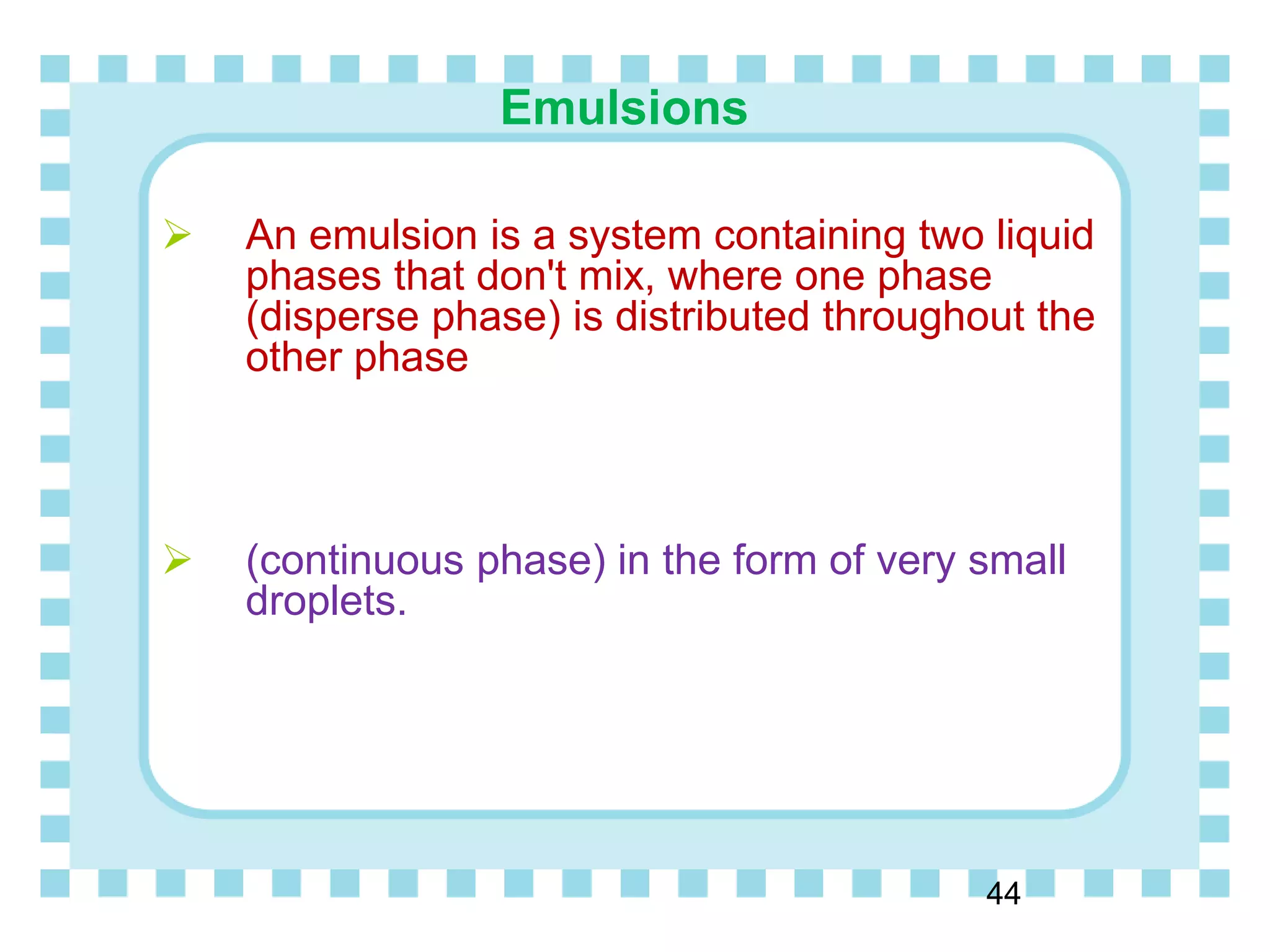 Emulsions

➢ An emulsion is a system containing two liquid phases that don't mix, where one phase (disperse phase) is distributed throughout the other phase

➢ (continuous phase) in the form of very small droplets.

44